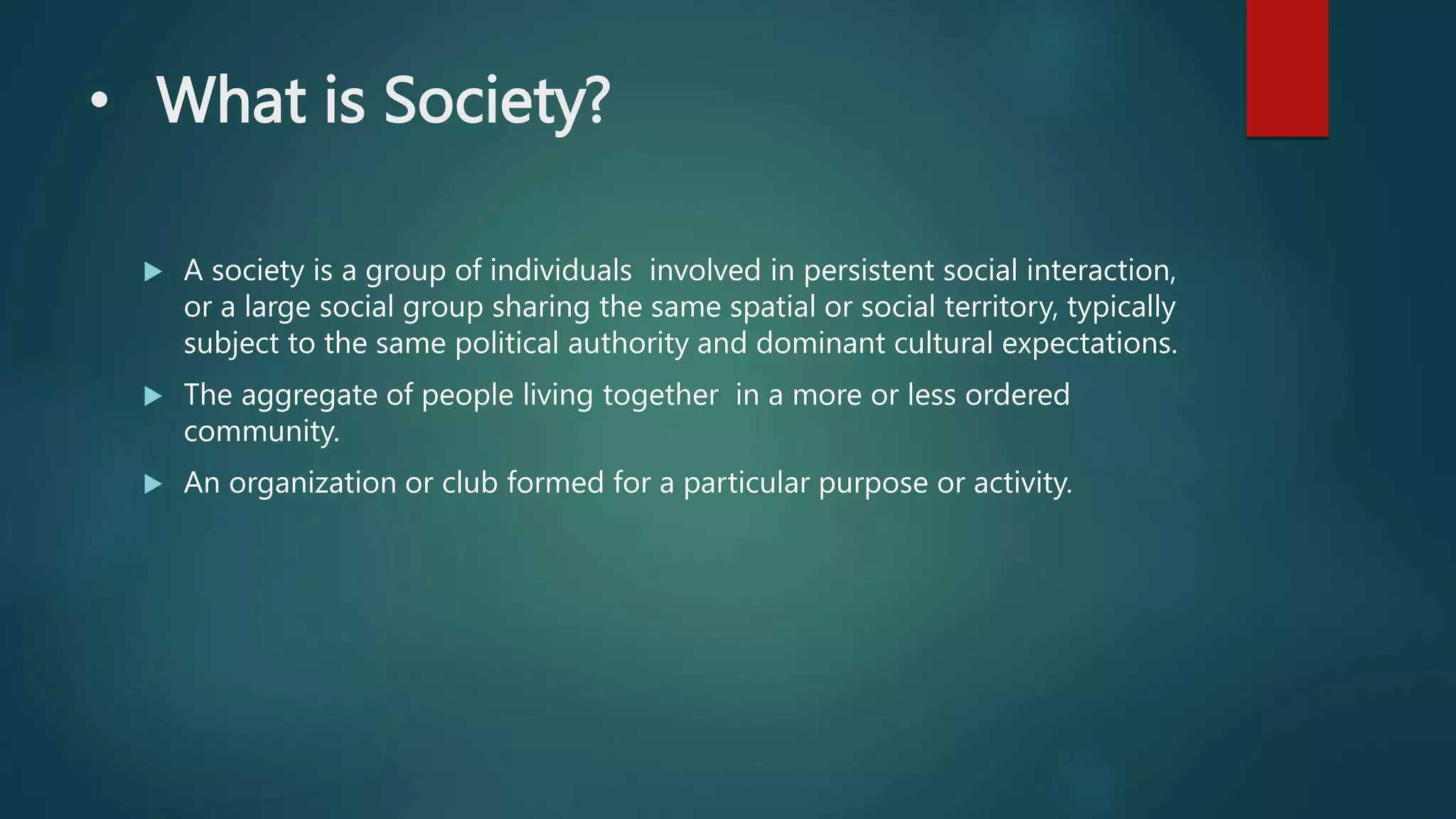 • What is Society?

▶ A society is a group of individuals involved in persistent social interaction, or a large social group sharing the same spatial or social territory, typically subject to the same political authority and dominant cultural expectations.

▶ The aggregate of people living together in a more or less ordered community.

▶ An organization or club formed for a particular purpose or activity.